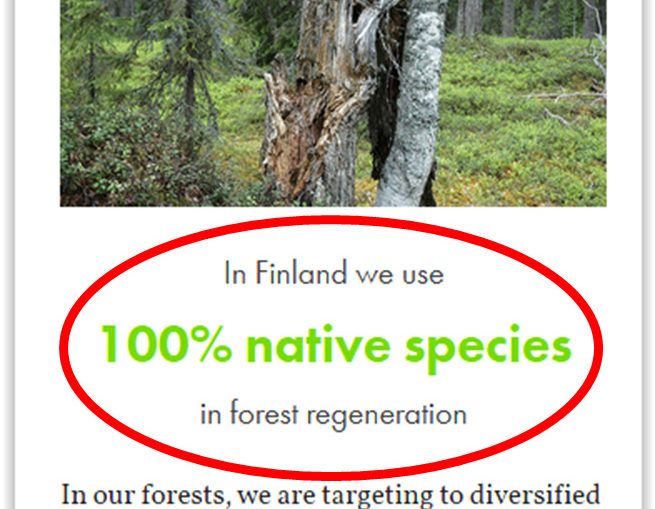 In Finland we use

100% native species

in forest regeneration

In our forests, we are targeting to diversified